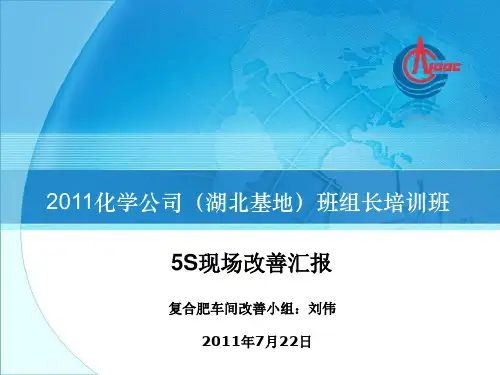 CNOOC

2011化学公司（湖北基地）班组长培训班

5S现场改善汇报

复合肥车间改善小组：刘伟

2011年7月22日